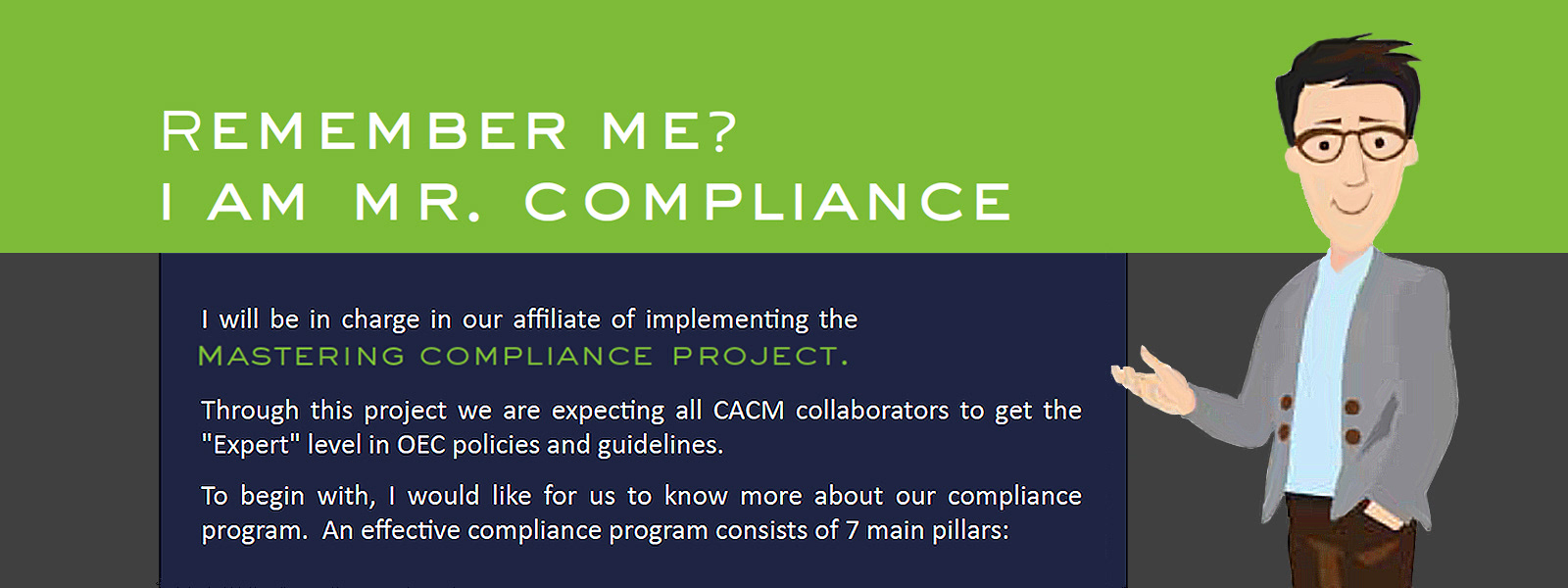 REMEMBER ME?
I AM MR. COMPLIANCE

I will be in charge in our affiliate of implementing the MASTERING COMPLIANCE PROJECT.

Through this project we are expecting all CACM collaborators to get the "Expert" level in OEC policies and guidelines.

To begin with, I would like for us to know more about our compliance program. An effective compliance program consists of 7 main pillars: